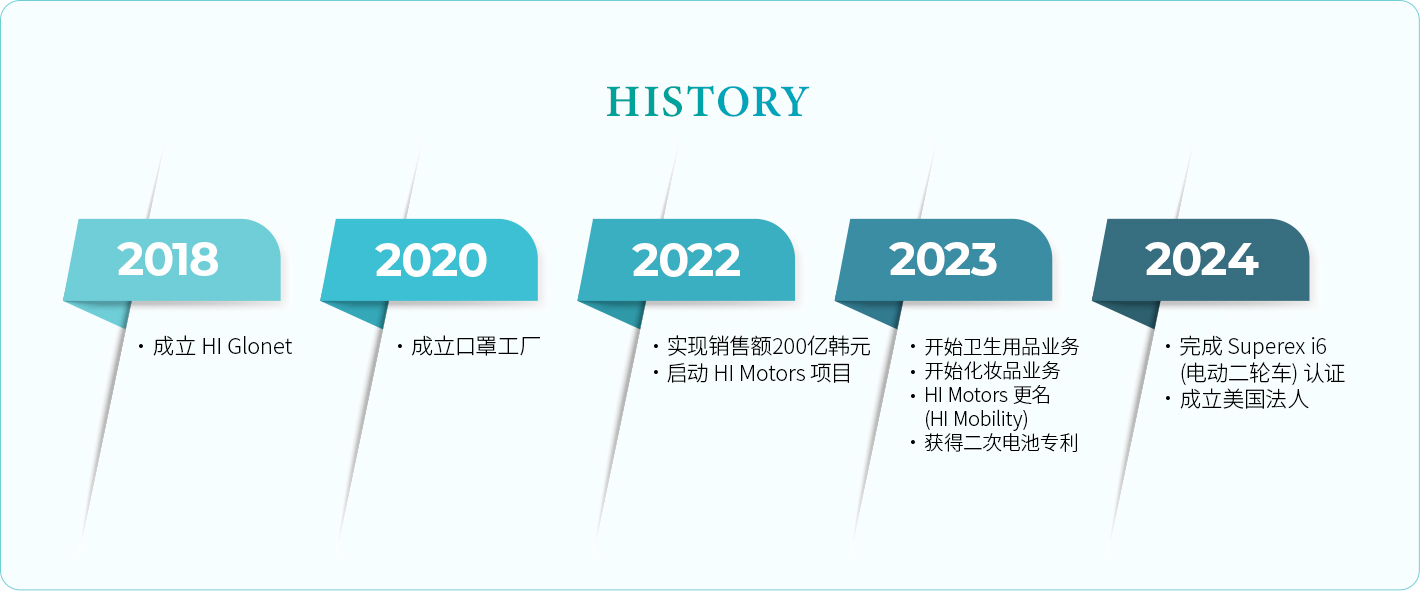 HISTORY

2018

・成立 HI Glonet

2020

・成立口罩工厂

2022

・实现销售额200亿韩元
・启动 HI Motors 项目

2023

・开始卫生用品业务
・开始化妆品业务
・HI Motors 更名 (HI Mobility)
・获得二次电池专利

2024

・完成 Superex i6 (电动二轮车) 认证
・成立美国法人